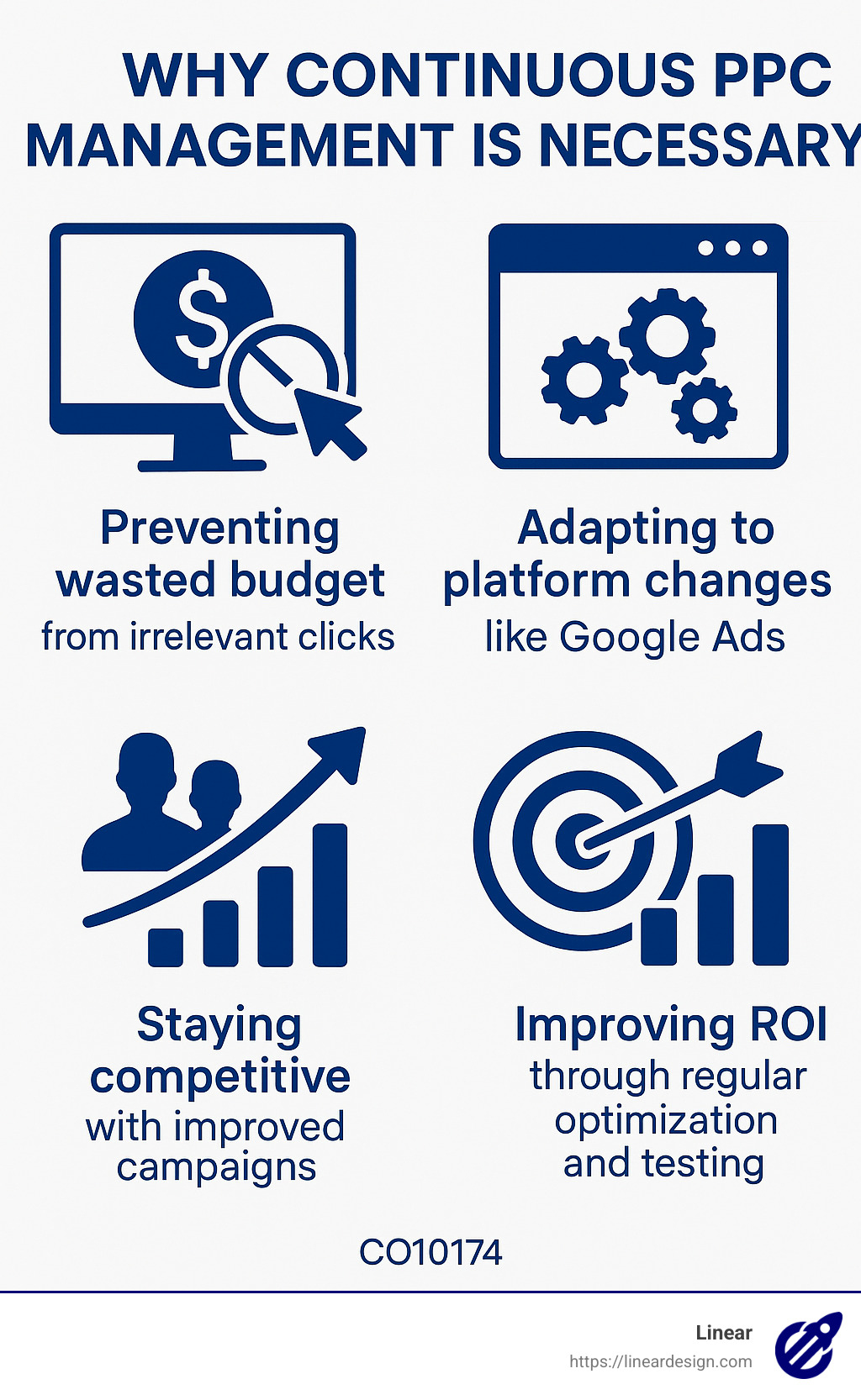 WHY CONTINUOUS PPC MANAGEMENT IS NECESSARY

Preventing wasted budget
from irrelevant clicks

Adapting to platform changes
like Google Ads

Staying competitive
with improved campaigns

Improving ROI
through regular optimization and testing

CO10174

Linear
https://lineardesign.com